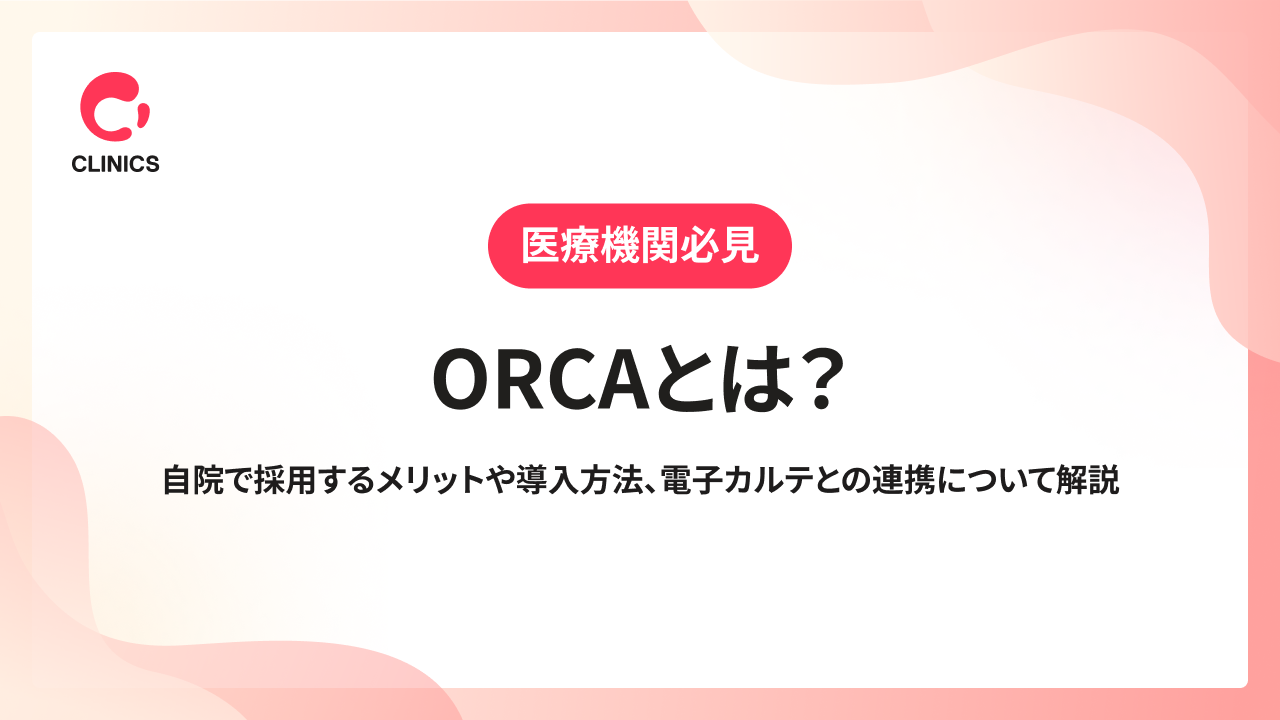 CLINICS

医療機関必見

ORCAとは?

自院で採用するメリットや導入方法、電子カルテとの連携について解説